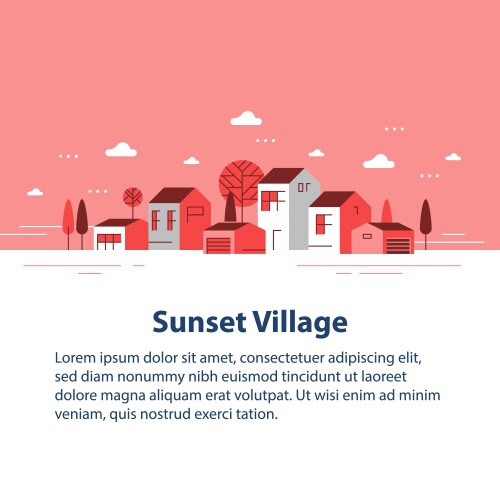 Sunset Village

Lorem ipsum dolor sit amet, consectetuer adipiscing elit, sed diam nonummy nibh euismod tincidunt ut laoreet dolore magna aliquam erat volutpat. Ut wisi enim ad minim veniam, quis nostrud exerci tation.